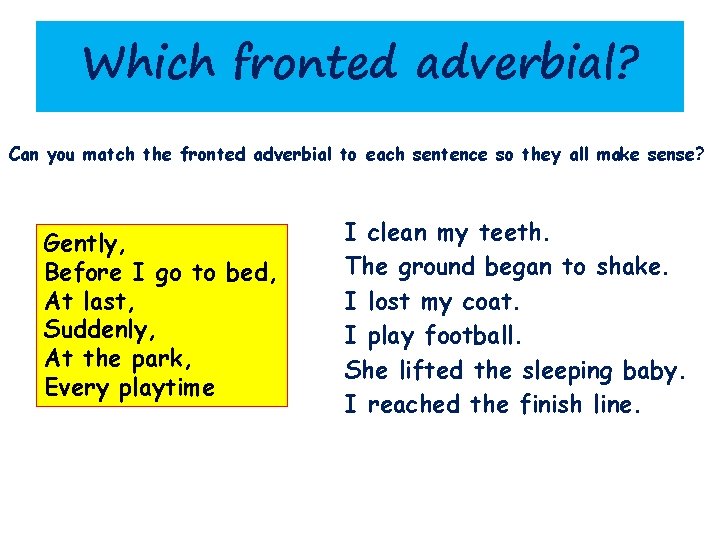 Which fronted adverbial?

Can you match the fronted adverbial to each sentence so they all make sense?

Gently,
Before I go to bed,
At last,
Suddenly,
At the park,
Every playtime

I clean my teeth.
The ground began to shake.
I lost my coat.
I play football.
She lifted the sleeping baby.
I reached the finish line.